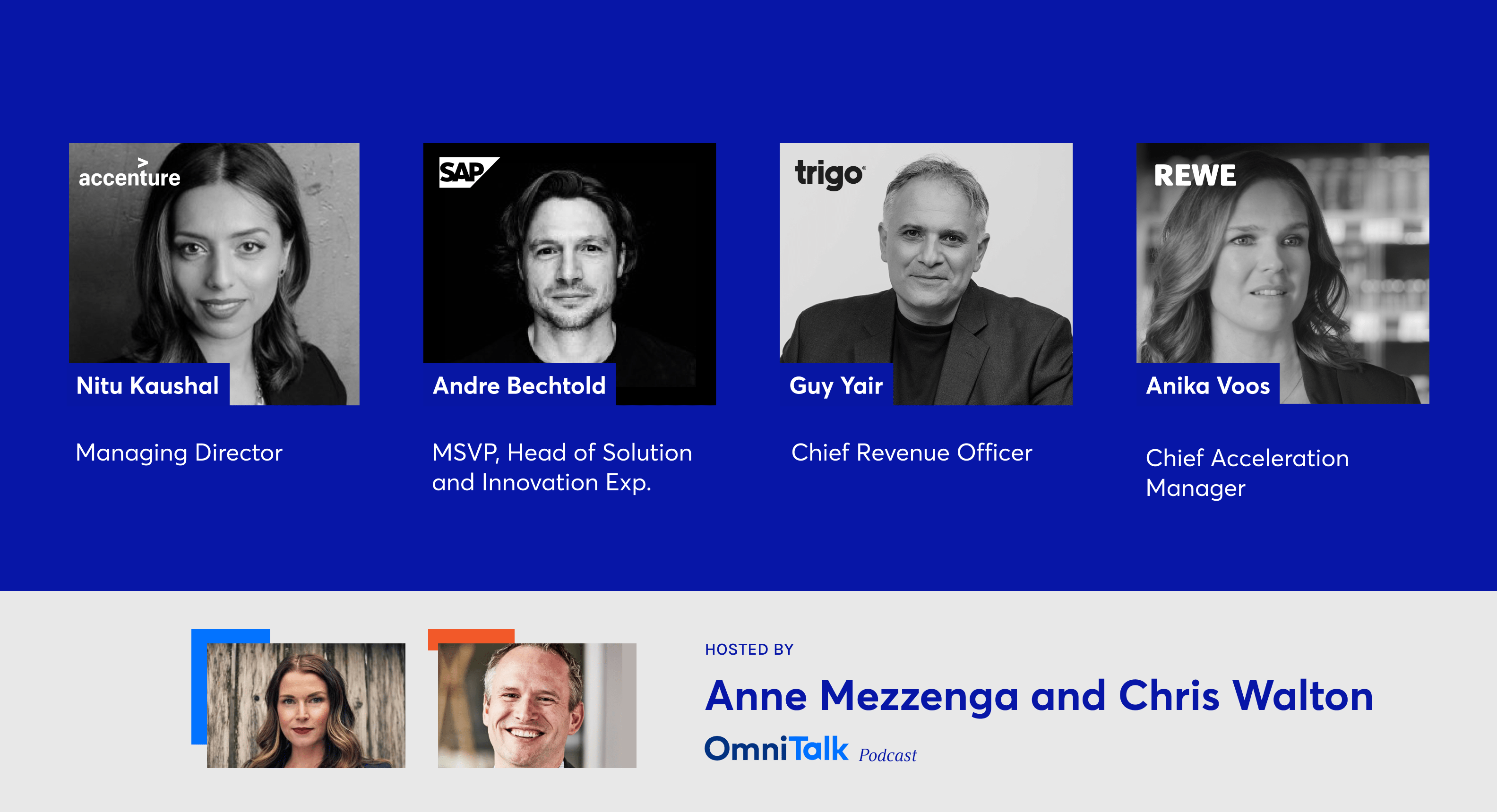 accenture
Nitu Kaushal
Managing Director

SAP
Andre Bechtold
MSVP, Head of Solution and Innovation Exp.

trigo
Guy Yair
Chief Revenue Officer

REWE
Anika Voos
Chief Acceleration Manager

HOSTED BY
Anne Mezzenga and Chris Walton
OmniTalk Podcast